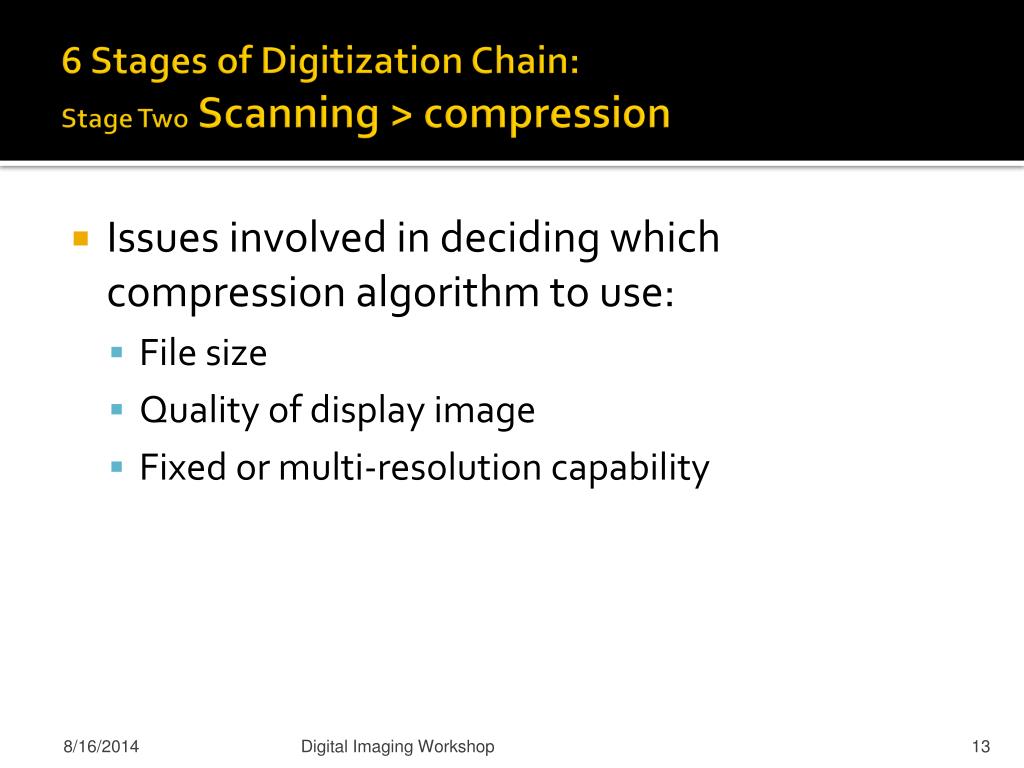 6 Stages of Digitization Chain:
Stage Two Scanning > compression

Issues involved in deciding which compression algorithm to use:

File size

Quality of display image

Fixed or multi-resolution capability

8/16/2014 Digital Imaging Workshop 13